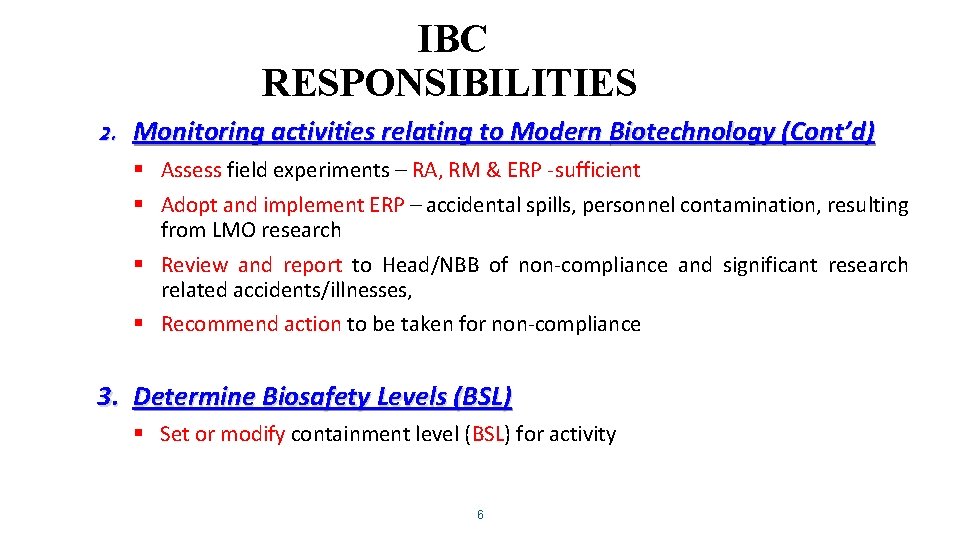 IBC
RESPONSIBILITIES

2. Monitoring activities relating to Modern Biotechnology (Cont'd)

▪ Assess field experiments – RA, RM & ERP -sufficient
▪ Adopt and implement ERP – accidental spills, personnel contamination, resulting from LMO research
▪ Review and report to Head/NBB of non-compliance and significant research related accidents/illnesses,
▪ Recommend action to be taken for non-compliance

3. Determine Biosafety Levels (BSL)

▪ Set or modify containment level (BSL) for activity

6